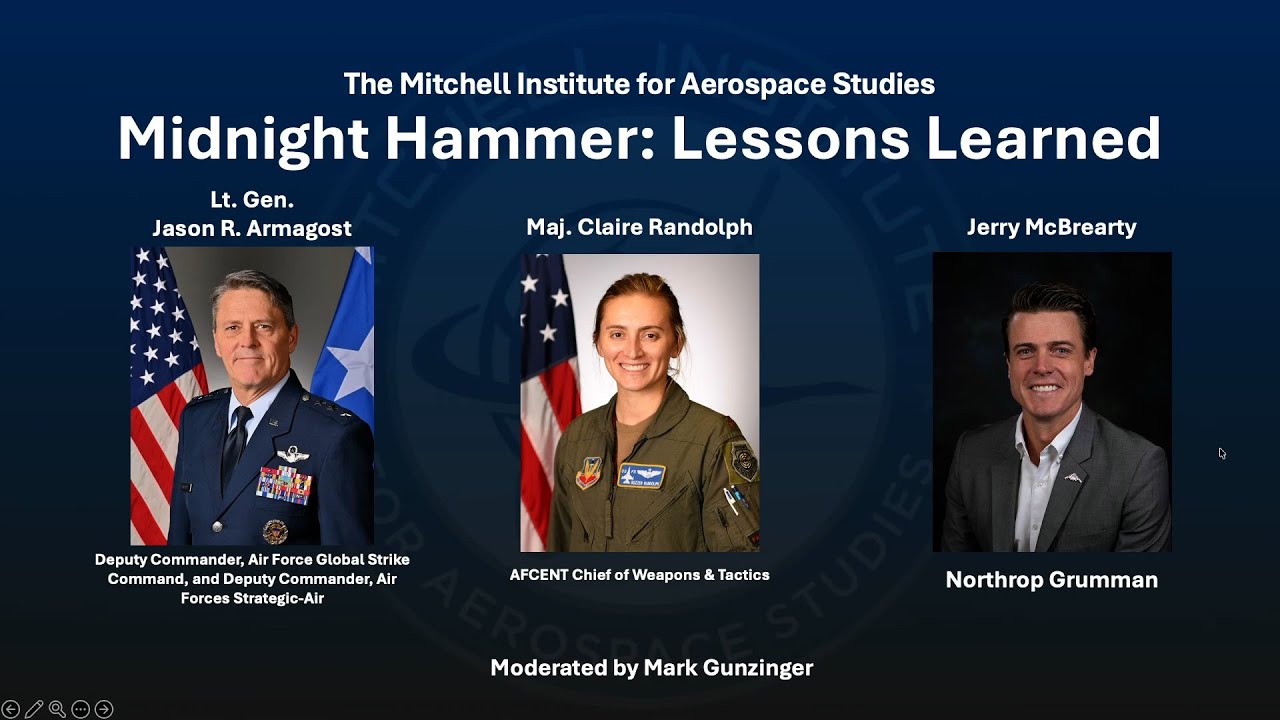 The Mitchell Institute for Aerospace Studies

Midnight Hammer: Lessons Learned

Lt. Gen. Jason R. Armagost

Deputy Commander, Air Force Global Strike Command, and Deputy Commander, Air Forces Strategic-Air

Maj. Claire Randolph

AFCENT Chief of Weapons & Tactics

Jerry McBrearty

Northrop Grumman

Moderated by Mark Gunzinger